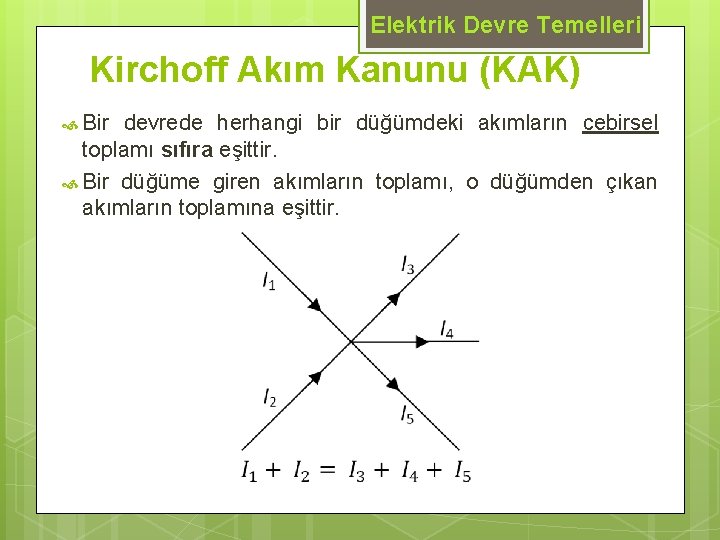 Elektrik Devre Temelleri

Kirchoff Akım Kanunu (KAK)

Bir devrede herhangi bir düğümdeki akımların cebirsel toplamı sıfıra eşittir.

Bir düğüme giren akımların toplamı, o düğümden çıkan akımların toplamına eşittir.

$I_1$

$I_3$

$I_4$

$I_2$

$I_5$

$I_1 + I_2 = I_3 + I_4 + I_5$